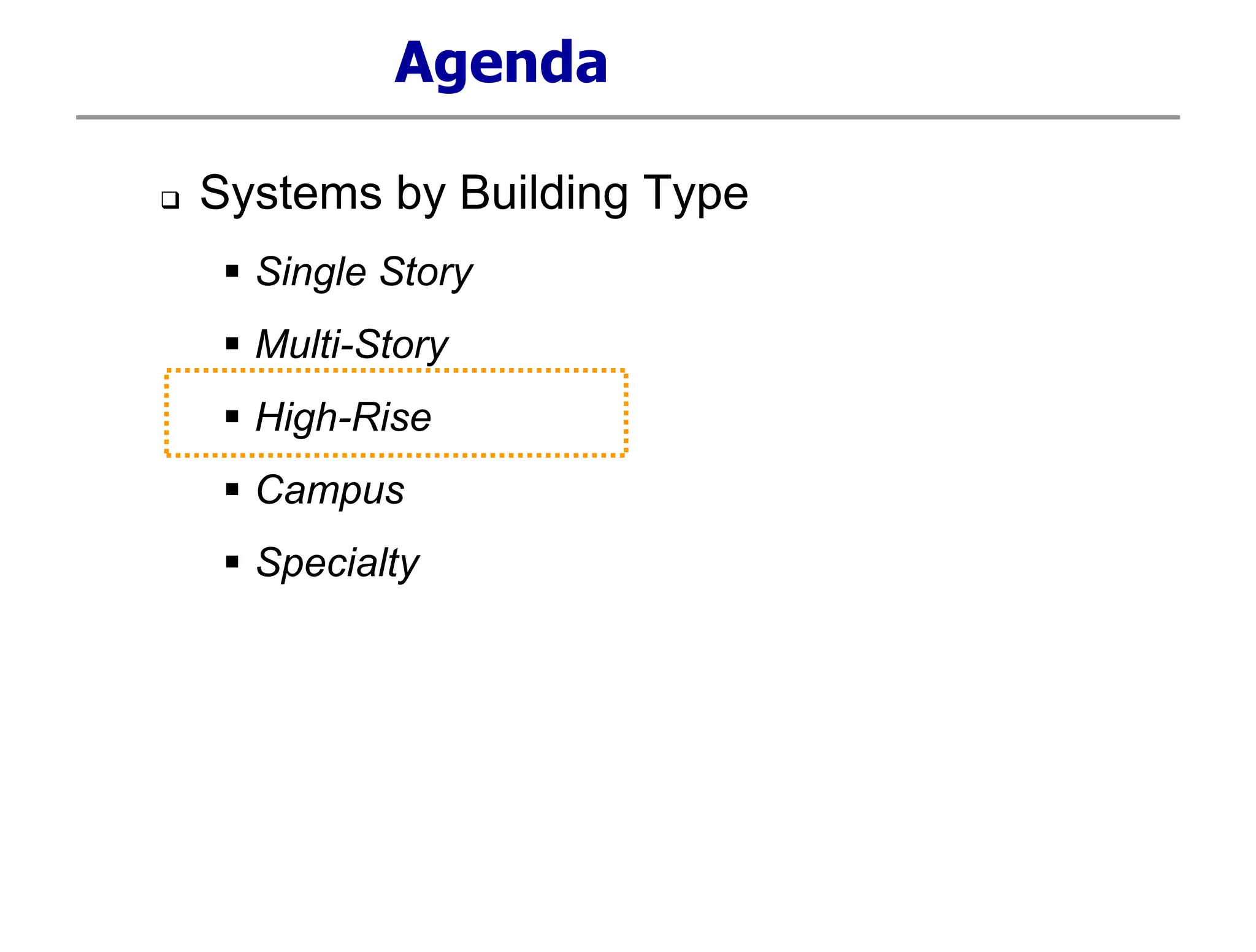 Agenda

❑ Systems by Building Type

▪ Single Story

▪ Multi-Story

▪ High-Rise

▪ Campus

▪ Specialty